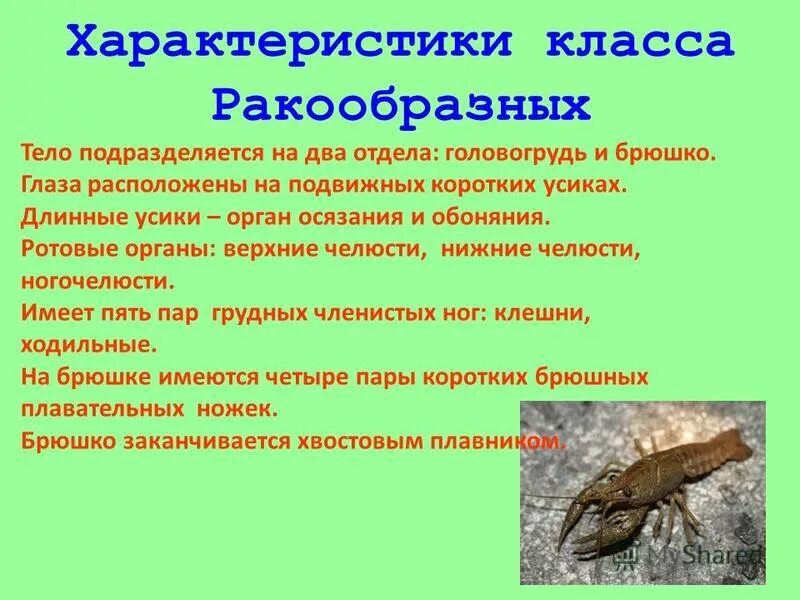 Характеристики класса Ракообразных

Тело подразделяется на два отдела: головогрудь и брюшко.
Глаза расположены на подвижных коротких усиках.
Длинные усики – орган осязания и обоняния.
Ротовые органы: верхние челюсти, нижние челюсти, ногочелюсти.
Имеет пять пар грудных членистых ног: клешни, ходильные.
На брюшке имеются четыре пары коротких брюшных плавательных ножек.
Брюшко заканчивается хвостовым плавником.

MyShared